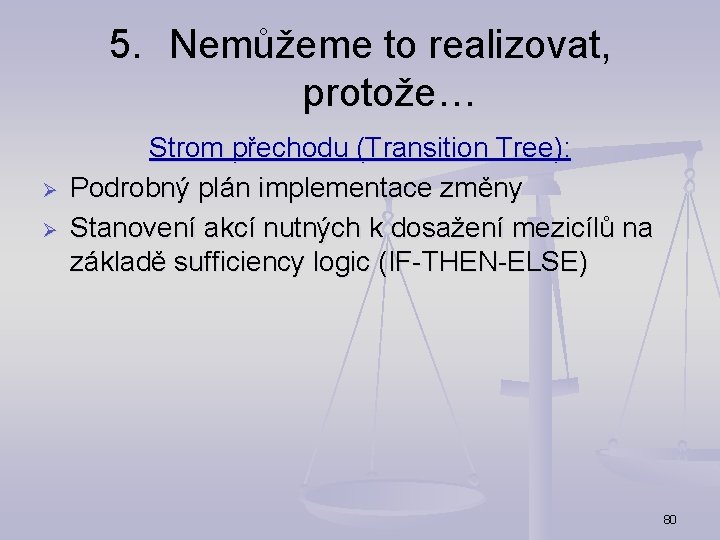 5. Nemůžeme to realizovat, protože…

Strom přechodu (Transition Tree):

➢ Podrobný plán implementace změny
➢ Stanovení akcí nutných k dosažení mezicílů na základě sufficiency logic (IF-THEN-ELSE)

80